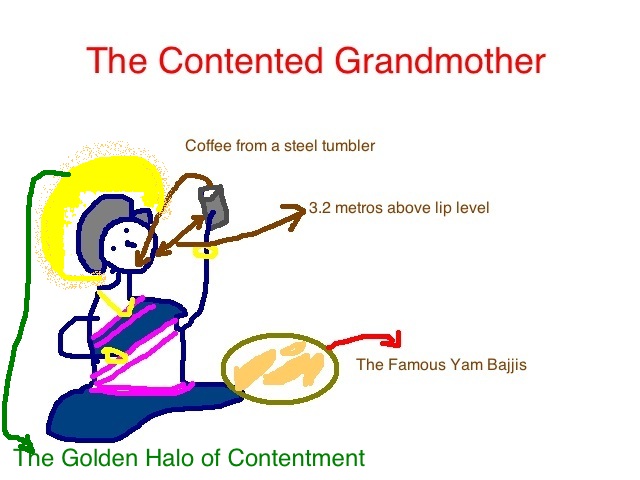 The Contented Grandmother

Coffee from a steel tumbler

3.2 metros above lip level

The Famous Yam Bajjis

The Golden Halo of Contentment